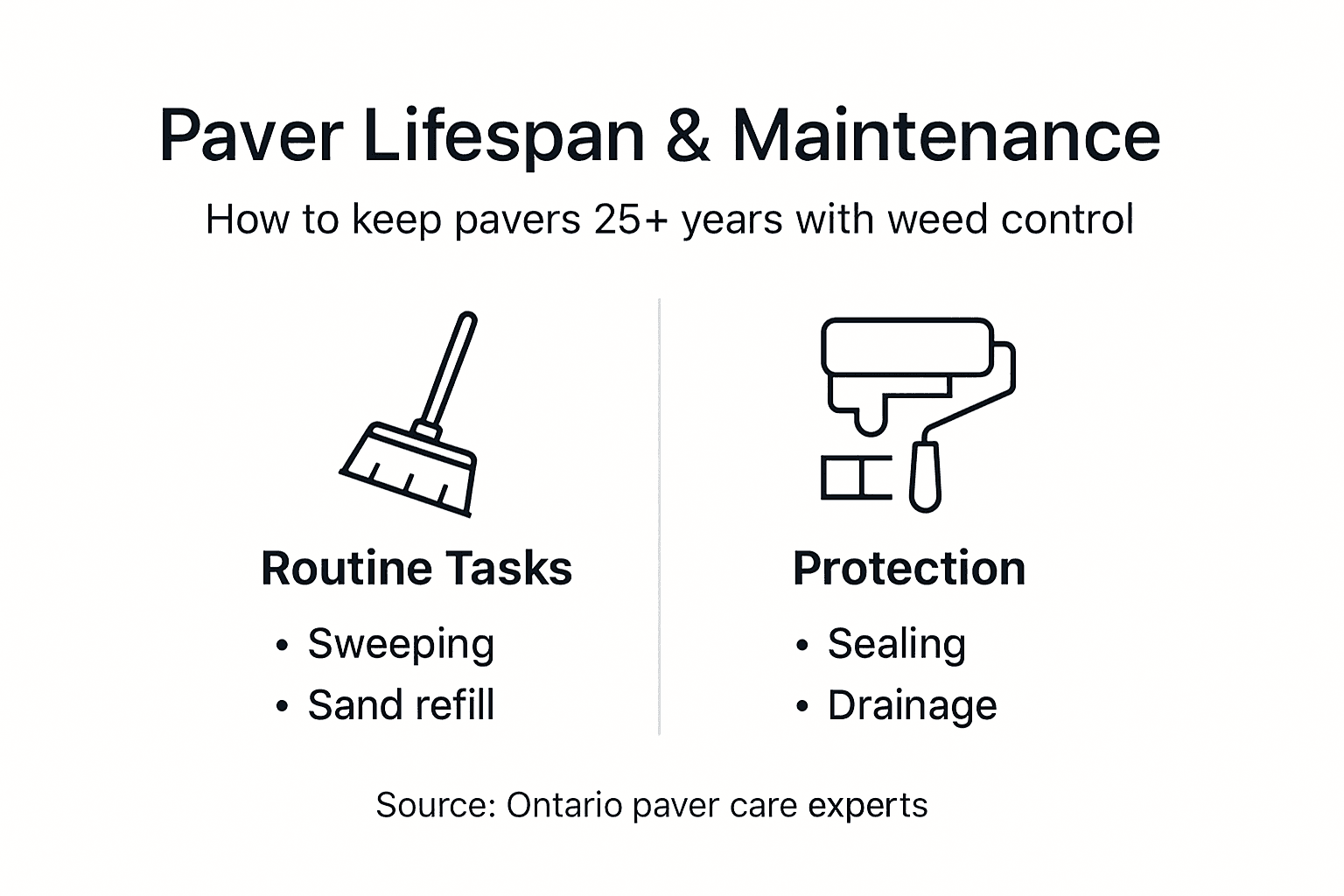 Paver Lifespan & Maintenance

How to keep pavers 25+ years with weed control

Routine Tasks

• Sweeping
• Sand refill

Protection

• Sealing
• Drainage

Source: Ontario paver care experts